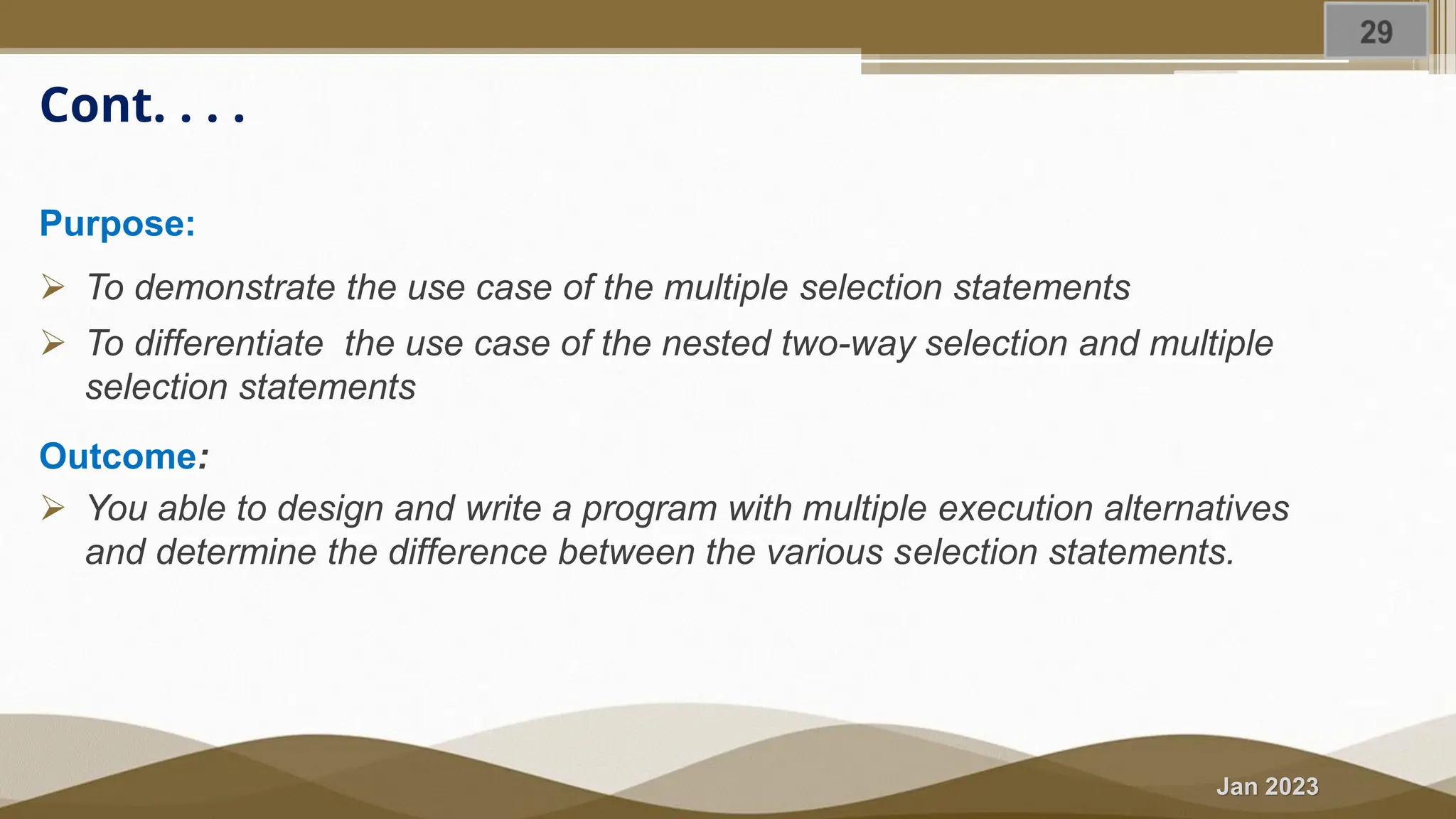 29

Cont. . . .

Purpose:

➢ To demonstrate the use case of the multiple selection statements

➢ To differentiate the use case of the nested two-way selection and multiple selection statements

Outcome:

➢ You able to design and write a program with multiple execution alternatives and determine the difference between the various selection statements.

Jan 2023